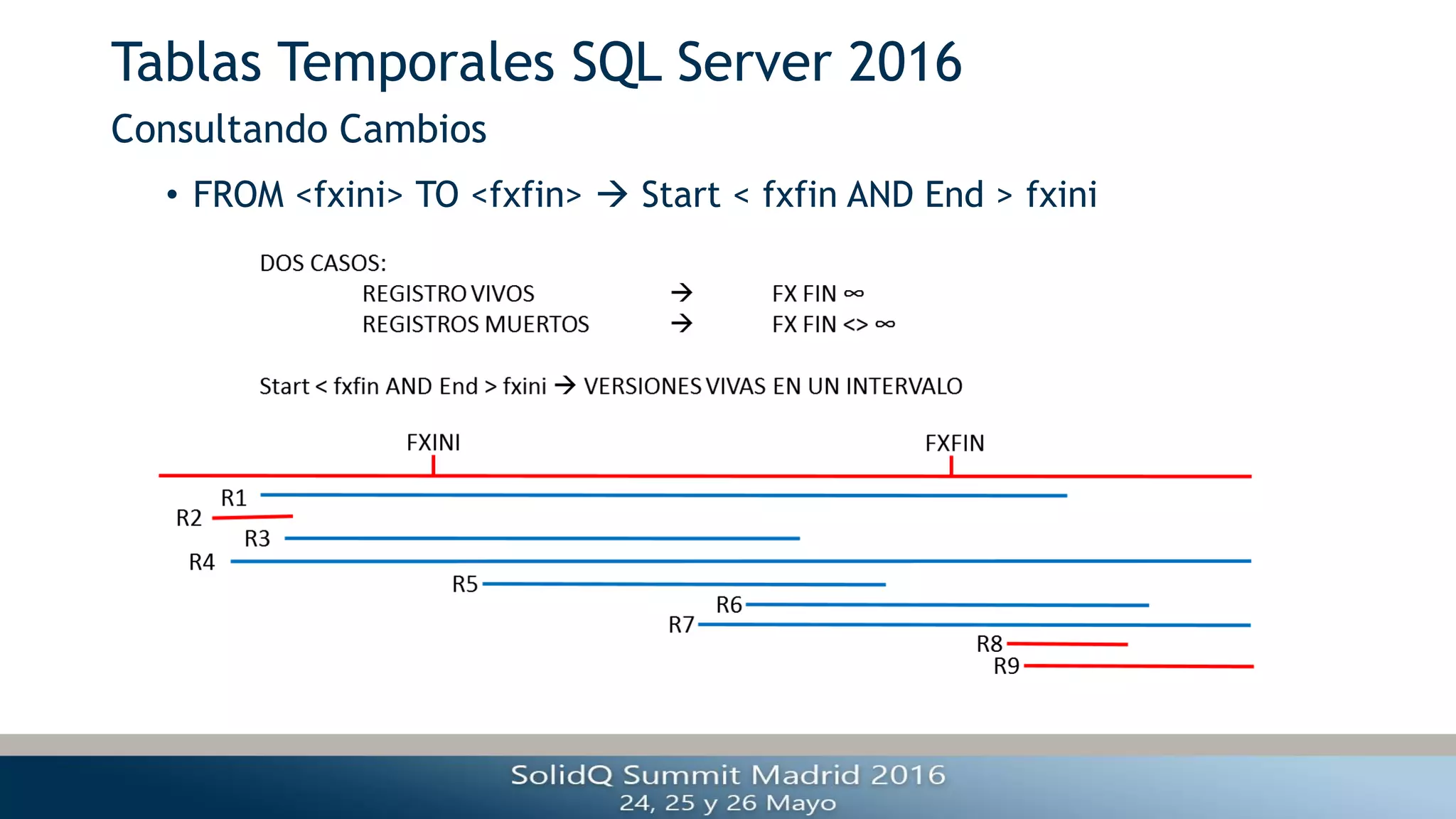 Tablas Temporales SQL Server 2016

Consultando Cambios

• FROM <fxini> TO <fxfin> → Start < fxfin AND End > fxini

DOS CASOS:

REGISTRO VIVOS → FX FIN ∞

REGISTROS MUERTOS → FX FIN <> ∞

Start < fxfin AND End > fxini → VERSIONES VIVAS EN UN INTERVALO

FXINI

FXFIN

R1

R2

R3

R4

R5

R6

R7

R8

R9

SolidQ Summit Madrid 2016

24, 25 y 26 Mayo